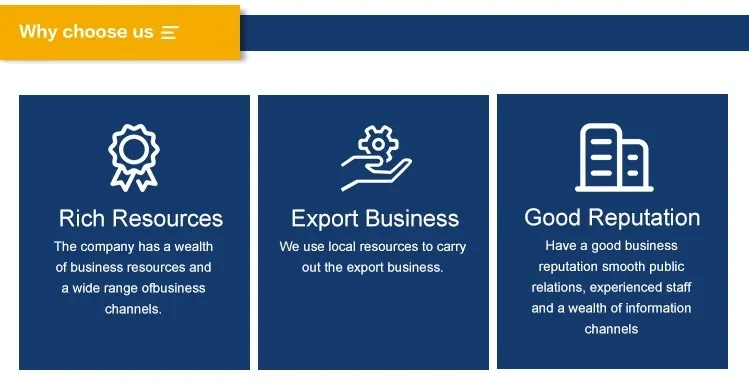 Why choose us

Rich Resources

The company has a wealth of business resources and a wide range ofbusiness channels.

Export Business

We use local resources to carry out the export business.

Good Reputation

Have a good business reputation smooth public relations, experienced staff and a wealth of information channels